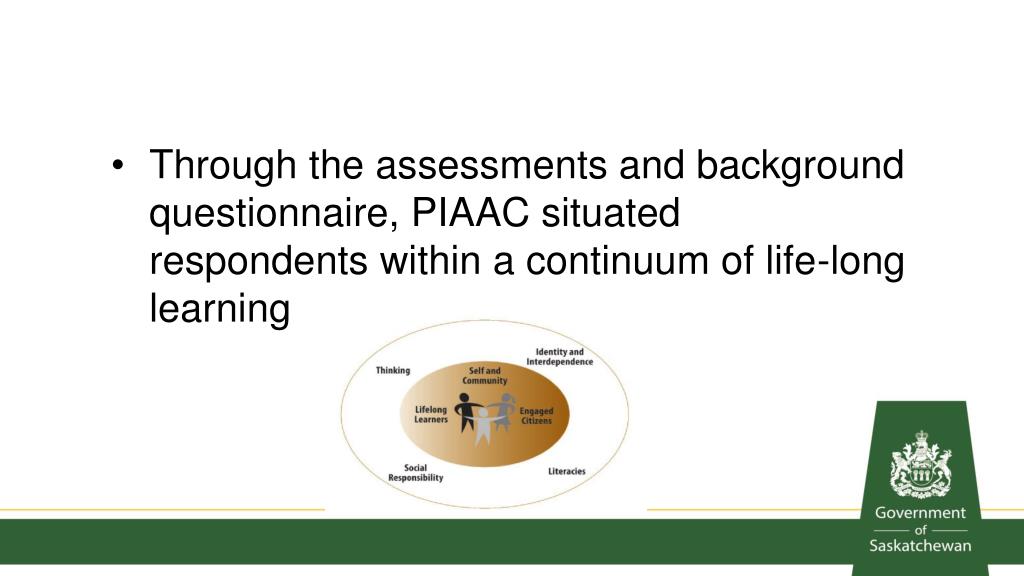 • Through the assessments and background questionnaire, PIAAC situated respondents within a continuum of life-long learning

Thinking

Identity and Interdependence

Self and Community

Lifelong Learners

Engaged Citizens

Social Responsibility

Literacies

Government of Saskatchewan